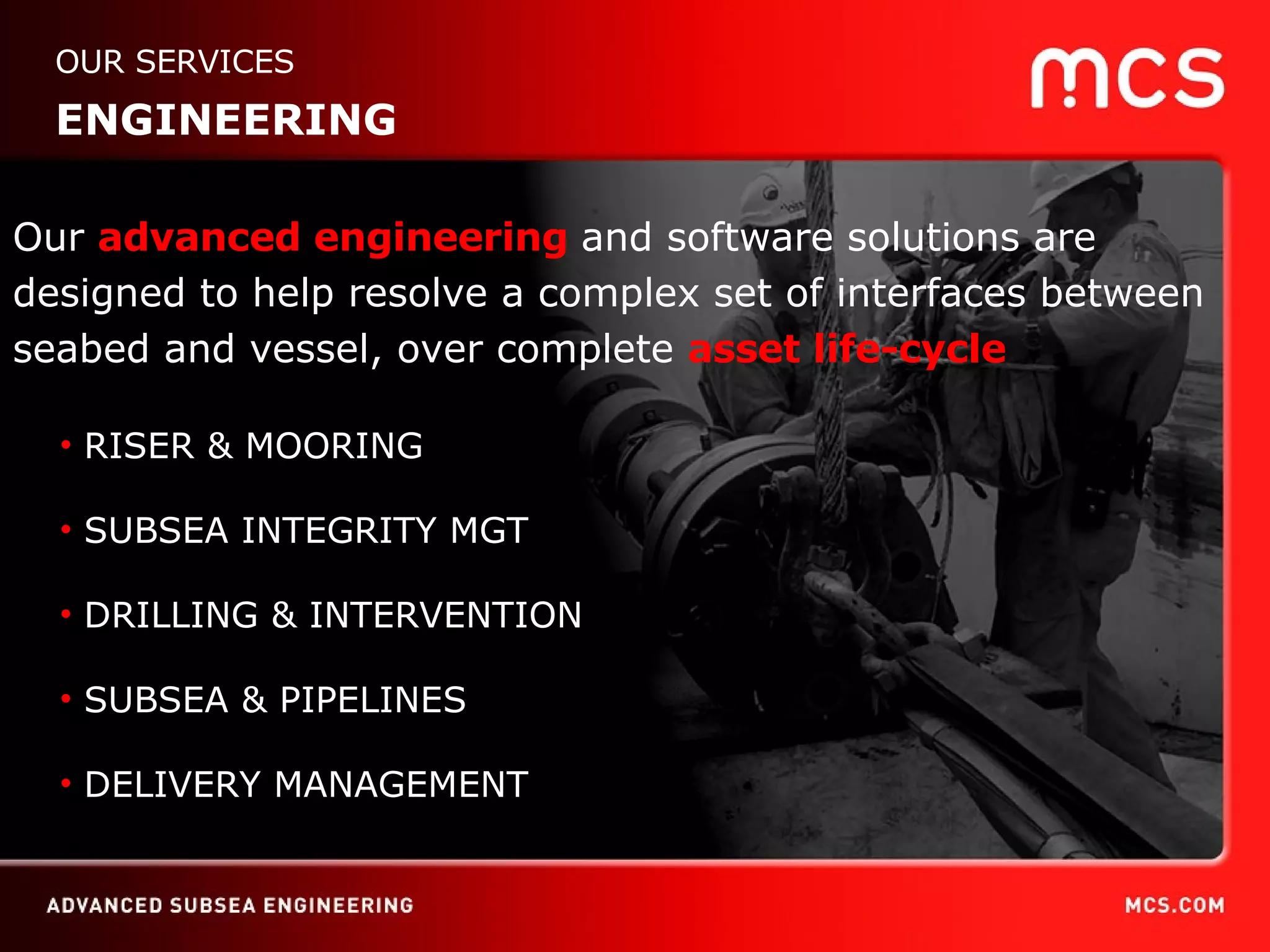 OUR SERVICES

ENGINEERING

mcs

Our advanced engineering and software solutions are designed to help resolve a complex set of interfaces between seabed and vessel, over complete asset life-cycle

• RISER & MOORING

• SUBSEA INTEGRITY MGT

• DRILLING & INTERVENTION

• SUBSEA & PIPELINES

• DELIVERY MANAGEMENT

ADVANCED SUBSEA ENGINEERING

MCS.COM